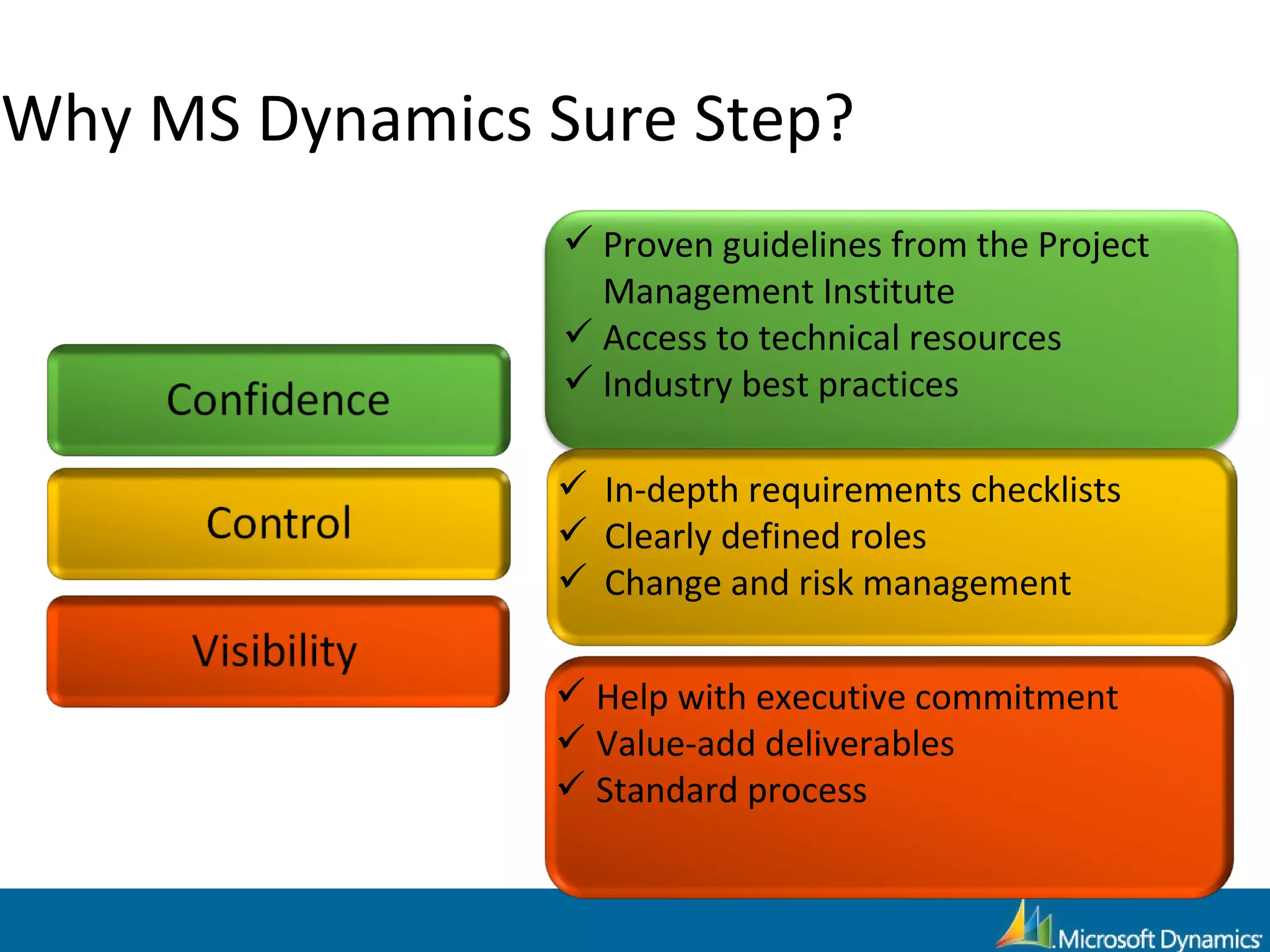 Why MS Dynamics Sure Step?

Confidence

Control

Visibility

✓ Proven guidelines from the Project Management Institute
✓ Access to technical resources
✓ Industry best practices

✓ In-depth requirements checklists
✓ Clearly defined roles
✓ Change and risk management

✓ Help with executive commitment
✓ Value-add deliverables
✓ Standard process

Microsoft Dynamics